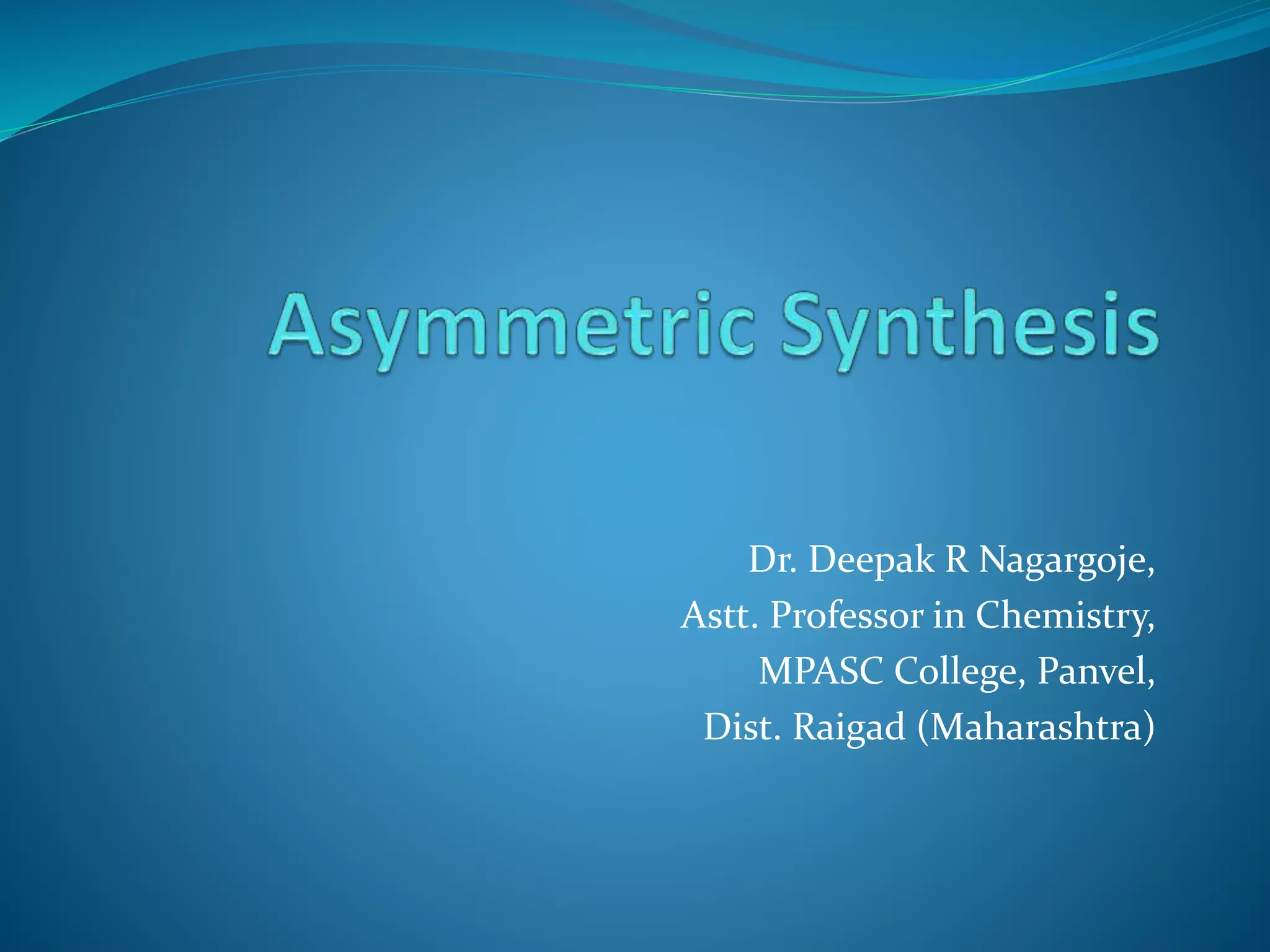 Asymmetric Synthesis

Dr. Deepak R Nagargoje,
Astt. Professor in Chemistry,
MPASC College, Panvel,
Dist. Raigad (Maharashtra)